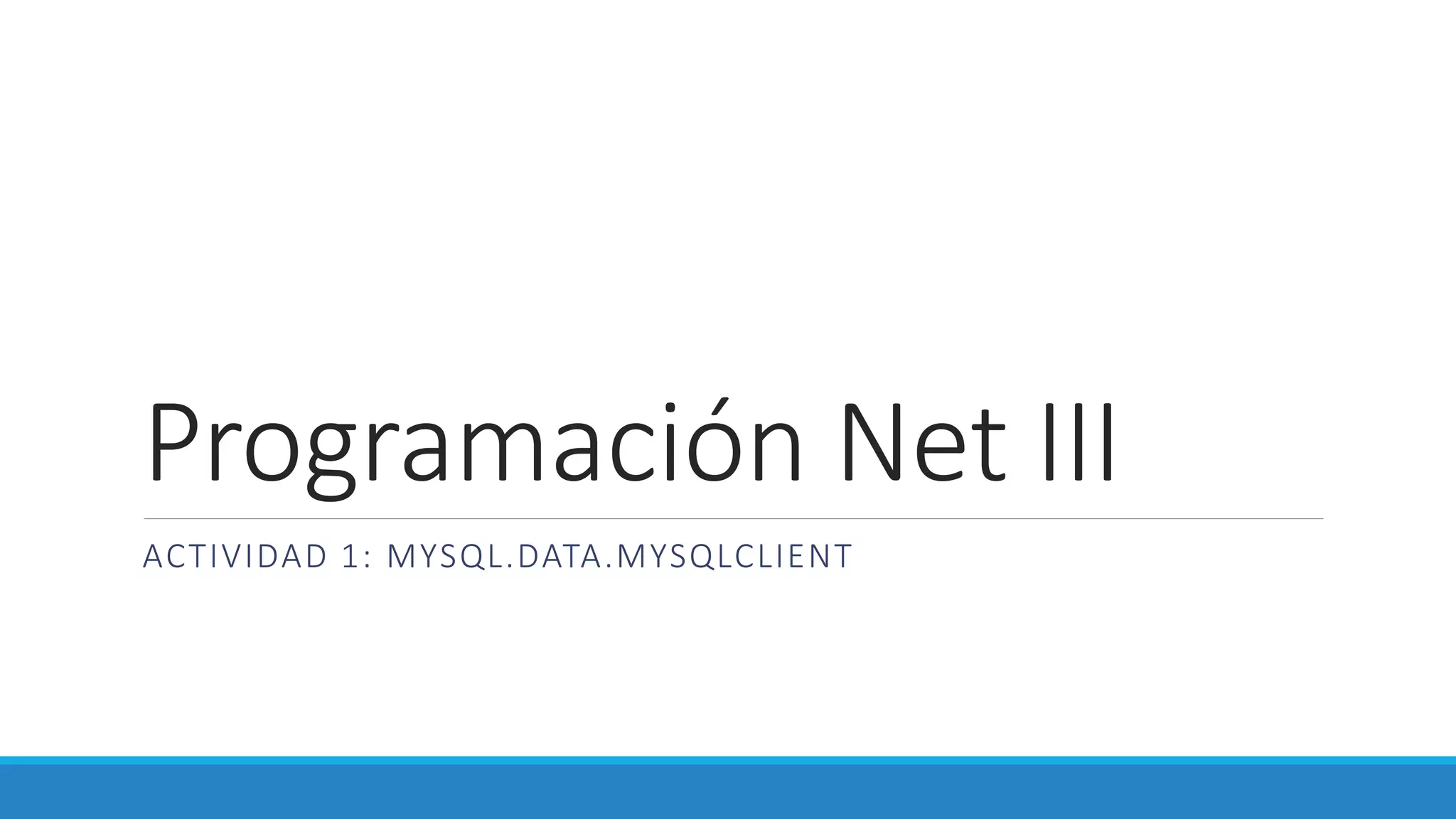 Programación Net III

ACTIVIDAD 1: MYSQL.DATA.MYSQLCLIENT